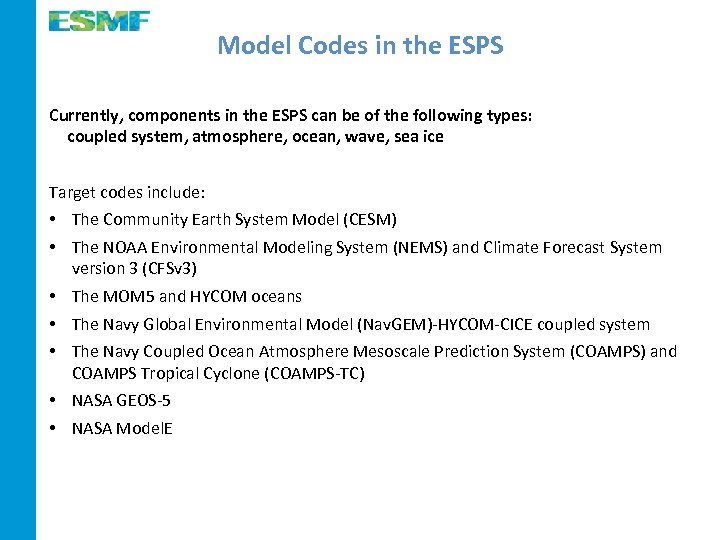 ESMF

Model Codes in the ESPS

Currently, components in the ESPS can be of the following types:
coupled system, atmosphere, ocean, wave, sea ice

Target codes include:
• The Community Earth System Model (CESM)
• The NOAA Environmental Modeling System (NEMS) and Climate Forecast System version 3 (CFSv3)
• The MOM5 and HYCOM oceans
• The Navy Global Environmental Model (NavGEM)-HYCOM-CICE coupled system
• The Navy Coupled Ocean Atmosphere Mesoscale Prediction System (COAMPS) and COAMPS Tropical Cyclone (COAMPS-TC)
• NASA GEOS-5
• NASA ModelE